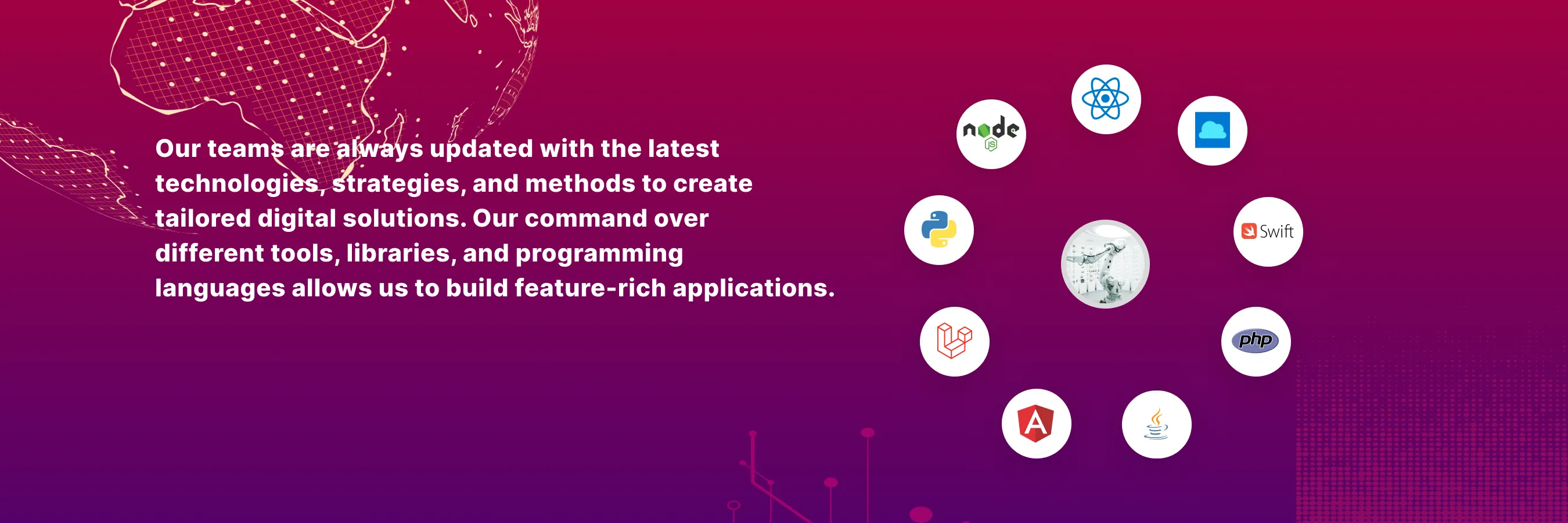 Our teams are always updated with the latest technologies, strategies, and methods to create tailored digital solutions. Our command over different tools, libraries, and programming languages allows us to build feature-rich applications.

node JS

Swift

php

A